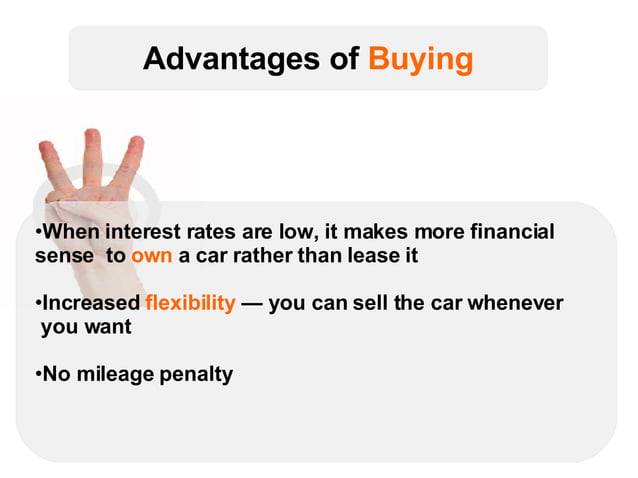 Advantages of Buying

•When interest rates are low, it makes more financial sense to own a car rather than lease it

•Increased flexibility — you can sell the car whenever you want

•No mileage penalty